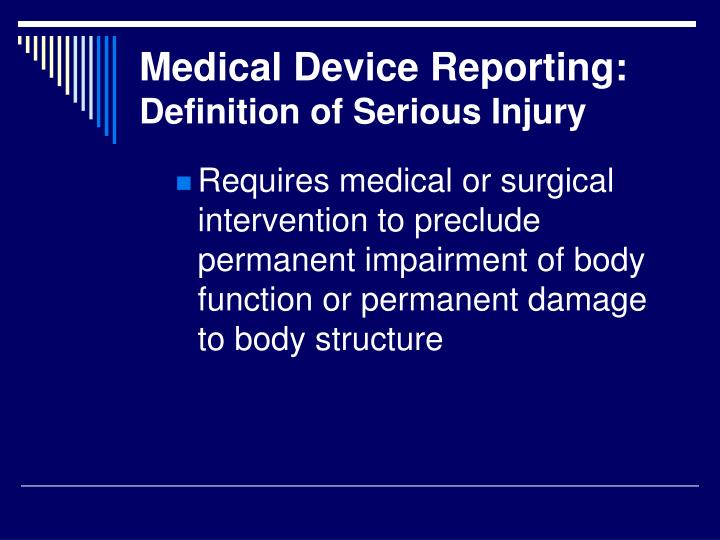 Medical Device Reporting:
Definition of Serious Injury

Requires medical or surgical intervention to preclude permanent impairment of body function or permanent damage to body structure